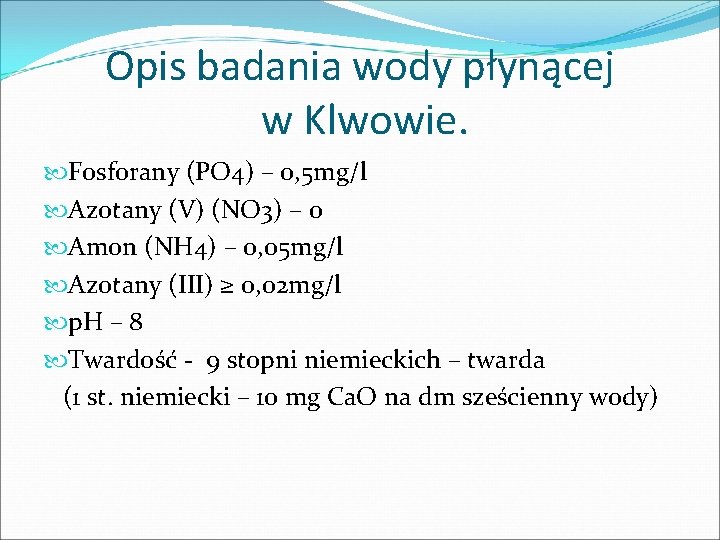 Opis badania wody płynącej w Klwowie.

Fosforany (PO4) – 0,5mg/l

Azotany (V) (NO3) – 0

Amon (NH4) – 0,05mg/l

Azotany (III) ≥ 0,02mg/l

pH – 8

Twardość - 9 stopni niemieckich – twarda (1 st. niemiecki – 10 mg CaO na dm sześcienny wody)